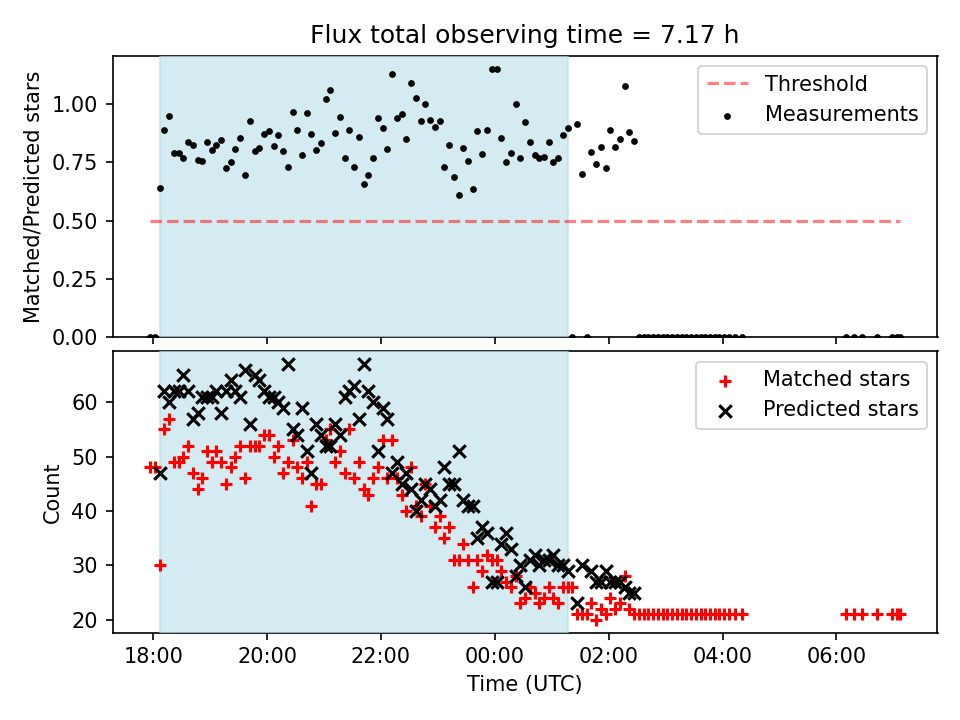 Flux total observing time = 7.17 h

Matched/Predicted stars

1.00
0.75
0.50
0.25
0.00

Threshold
Measurements

Count

60
50
40
30
20

Matched stars
Predicted stars

18:00
20:00
22:00
00:00
02:00
04:00
06:00

Time (UTC)